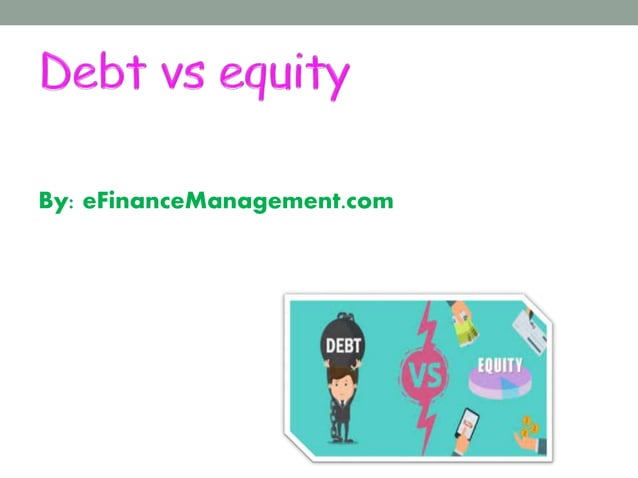 Debt vs equity

By: eFinanceManagement.com

DEBT

VS

EQUITY